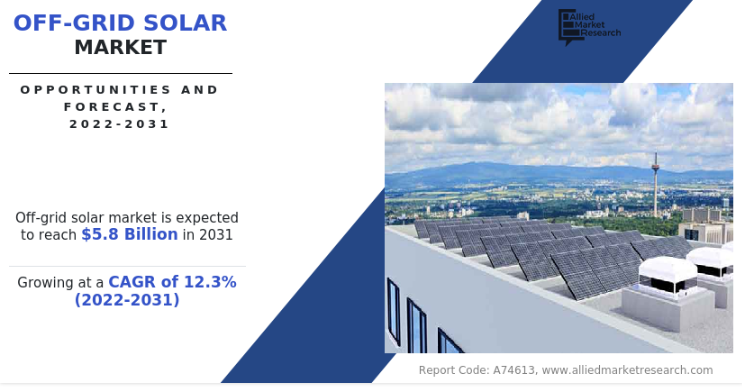 OFF-GRID SOLAR MARKET

OPPORTUNITIES AND FORECAST, 2022-2031

Allied Market Research

Off-grid solar market is expected to reach $5.8 Billion in 2031

Growing at a CAGR of 12.3% (2022-2031)

Report Code: A74613, www.alliedmarketresearch.com